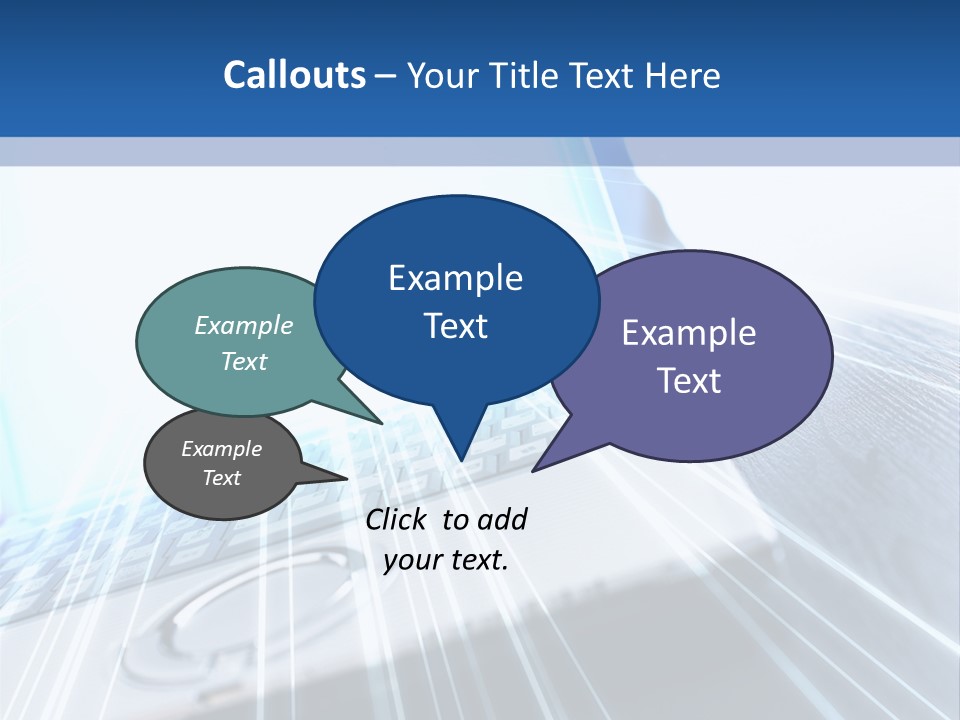 Callouts – Your Title Text Here

Example Text

Example Text

Example Text

Example Text

Click to add your text.